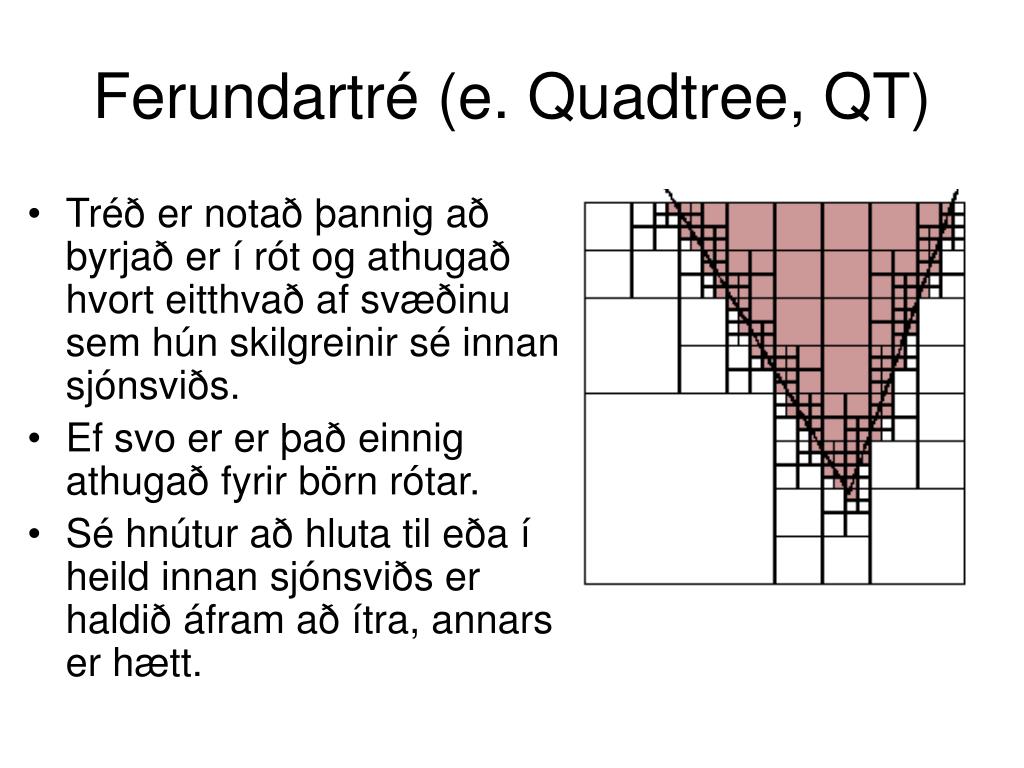 Ferundartré (e. Quadtree, QT)

• Tréð er notað þannig að byrjað er í rót og athugað hvort eitthvað af svæðinu sem hún skilgreinir sé innan sjónsviðs.
• Ef svo er er það einnig athugað fyrir börn rótar.
• Sé hnútur að hluta til eða í heild innan sjónsviðs er haldið áfram að ítra, annars er hætt.